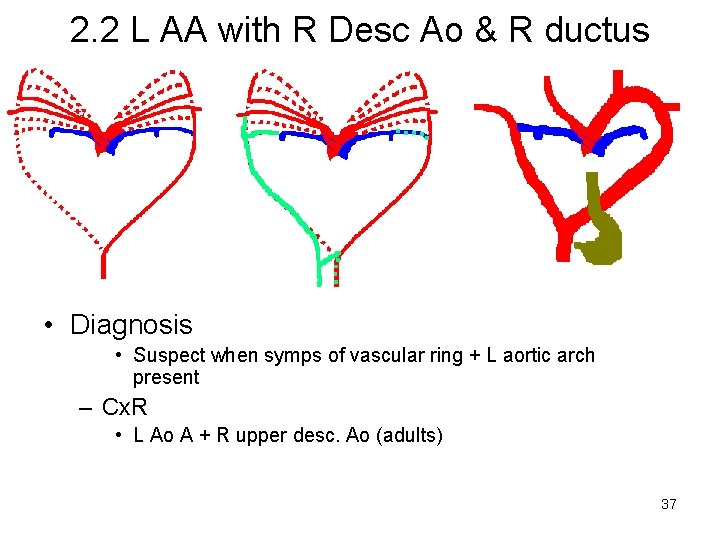 2.2 L AA with R Desc Ao & R ductus

• Diagnosis
• Suspect when symps of vascular ring + L aortic arch present
– CxR
• L Ao A + R upper desc. Ao (adults)

37